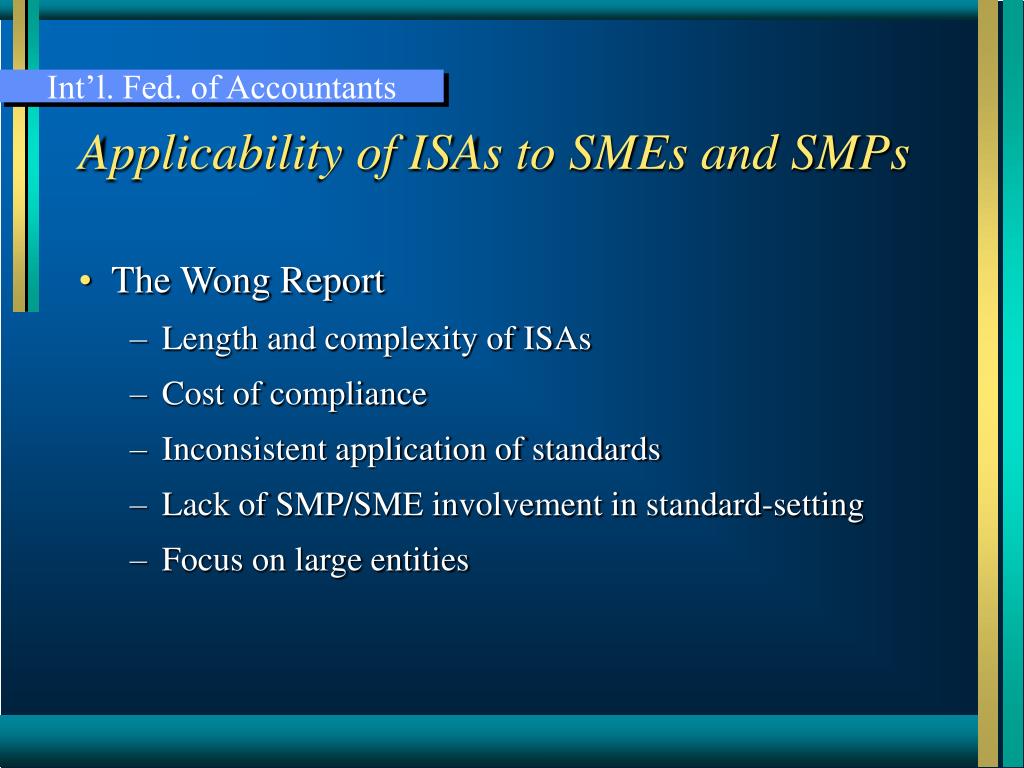 Int’l. Fed. of Accountants

Applicability of ISAs to SMEs and SMPs

• The Wong Report
– Length and complexity of ISAs
– Cost of compliance
– Inconsistent application of standards
– Lack of SMP/SME involvement in standard-setting
– Focus on large entities